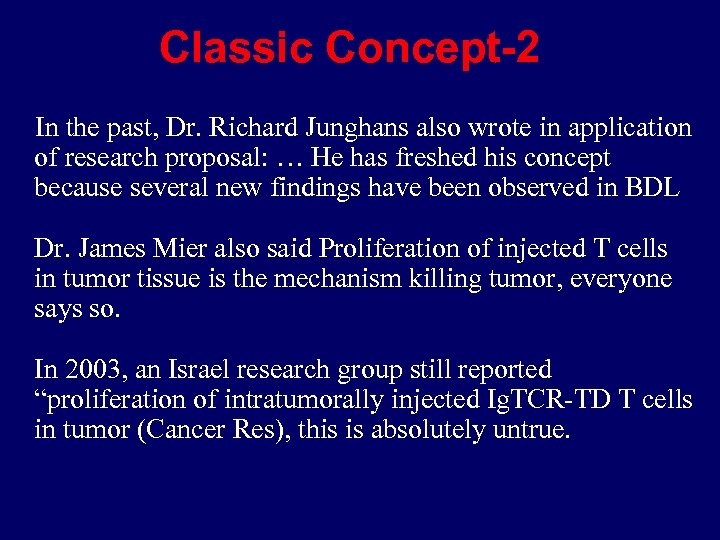 Classic Concept-2

In the past, Dr. Richard Junghans also wrote in application of research proposal: … He has freshed his concept because several new findings have been observed in BDL

Dr. James Mier also said Proliferation of injected T cells in tumor tissue is the mechanism killing tumor, everyone says so.

In 2003, an Israel research group still reported “proliferation of intratumorally injected IgTCR-TD T cells in tumor (Cancer Res), this is absolutely untrue.